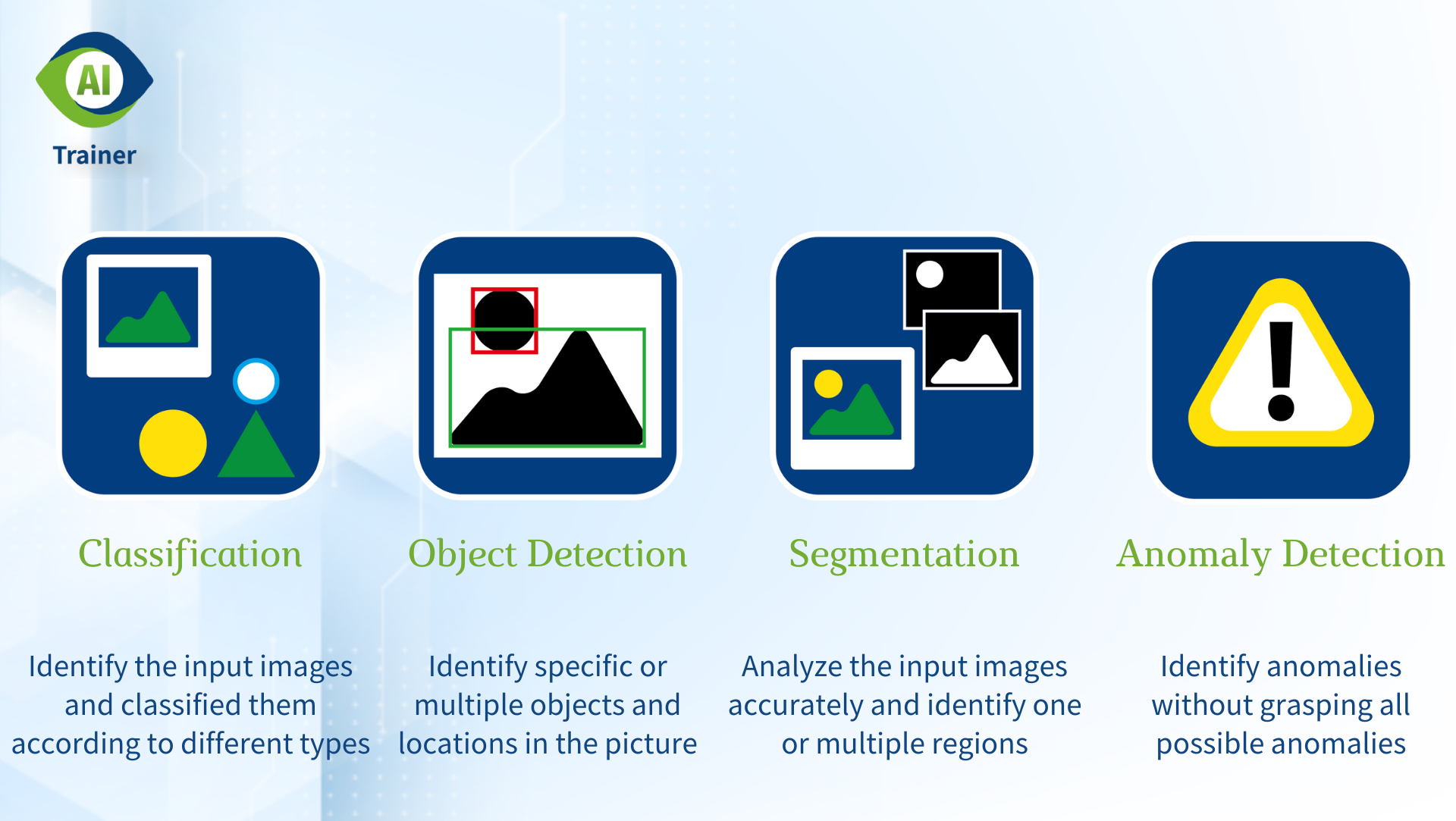 AI
Trainer

Classification

Identify the input images and classified them according to different types

Object Detection

Identify specific or multiple objects and locations in the picture

Segmentation

Analyze the input images accurately and identify one or multiple regions

Anomaly Detection

Identify anomalies without grasping all possible anomalies